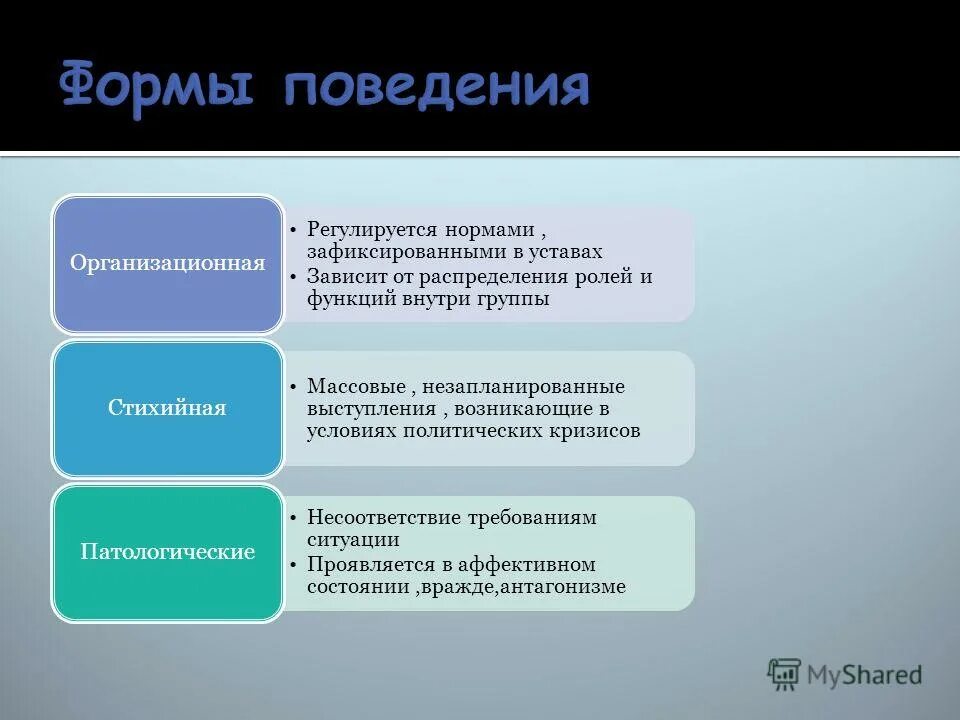 Формы поведения

Организационная

• Регулируется нормами , зафиксированными в уставах
• Зависит от распределения ролей и функций внутри группы

Стихийная

• Массовые , незапланированные выступления , возникающие в условиях политических кризисов

Патологические

• Несоответствие требованиям ситуации
• Проявляется в аффективном состоянии ,вражде,антагонизме

MyShared